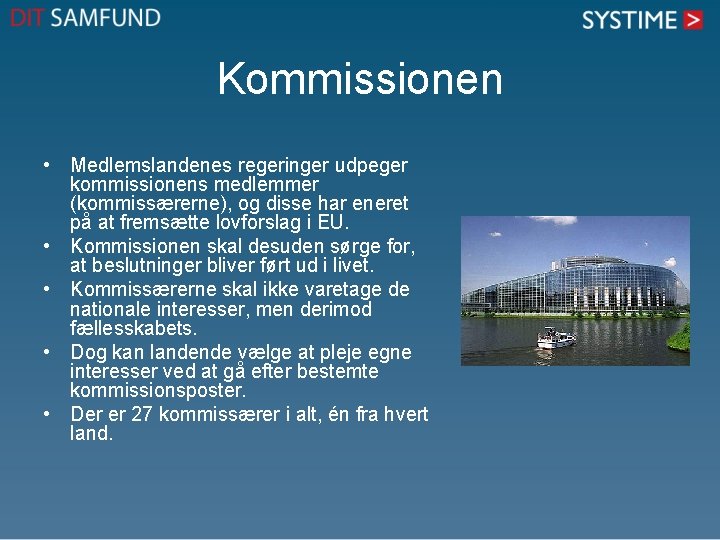 DIT SAMFUND

SYSTIME >

Kommissionen

• Medlemslandenes regeringer udpeger kommissionens medlemmer (kommissærerne), og disse har eneret på at fremsætte lovforslag i EU.
• Kommissionen skal desuden sørge for, at beslutninger bliver ført ud i livet.
• Kommissærerne skal ikke varetage de nationale interesser, men derimod fællesskabets.
• Dog kan landende vælge at pleje egne interesser ved at gå efter bestemte kommissionsposter.
• Der er 27 kommissærer i alt, én fra hvert land.